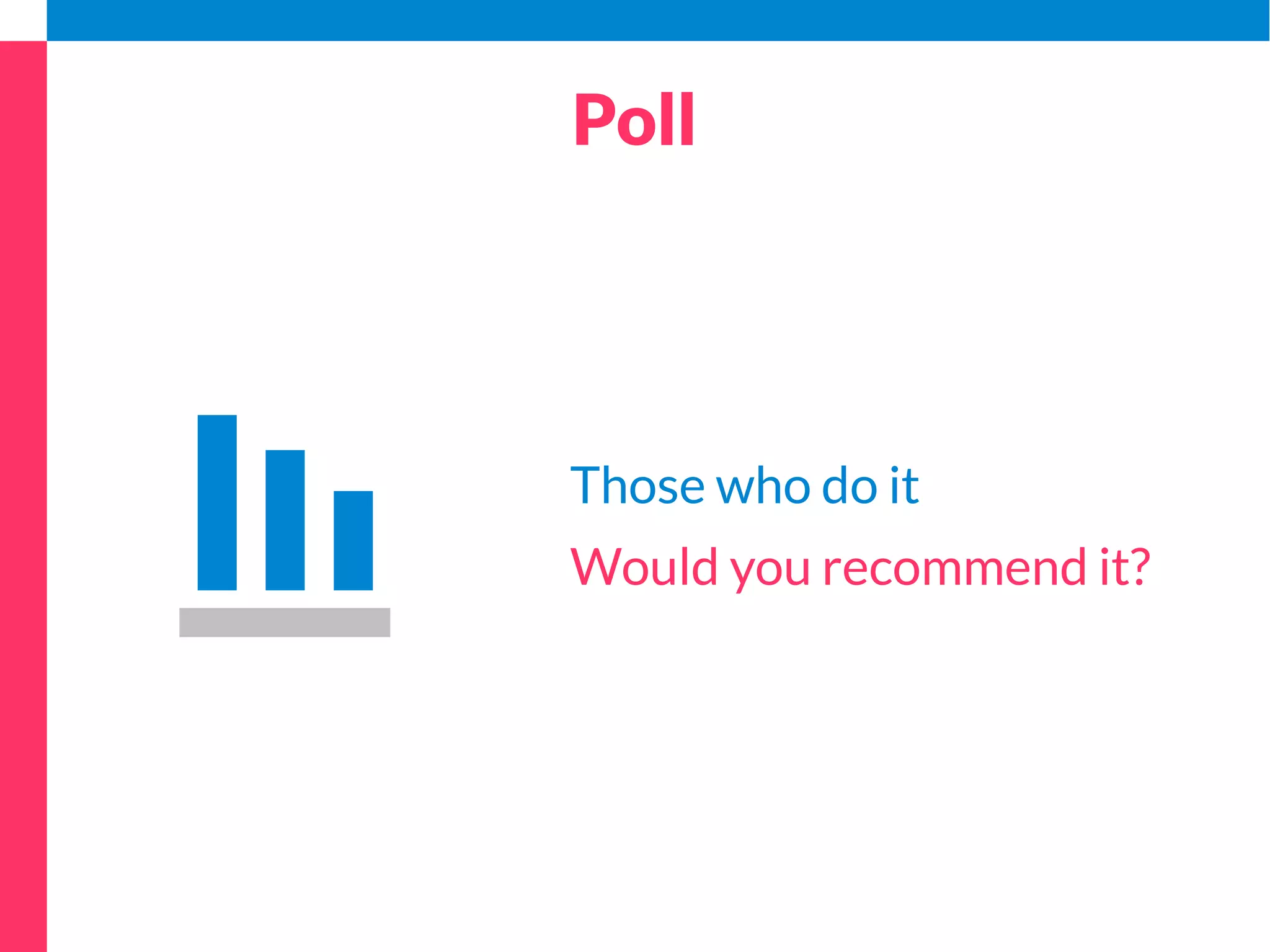 Poll

Those who do it

Would you recommend it?